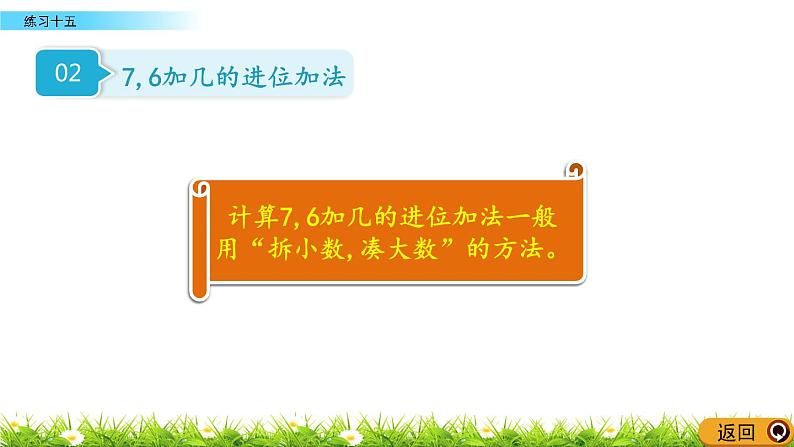 练习十五

02

7, 6加几的进位加法

计算7, 6加几的进位加法一般用“拆小数, 凑大数”的方法。

返回